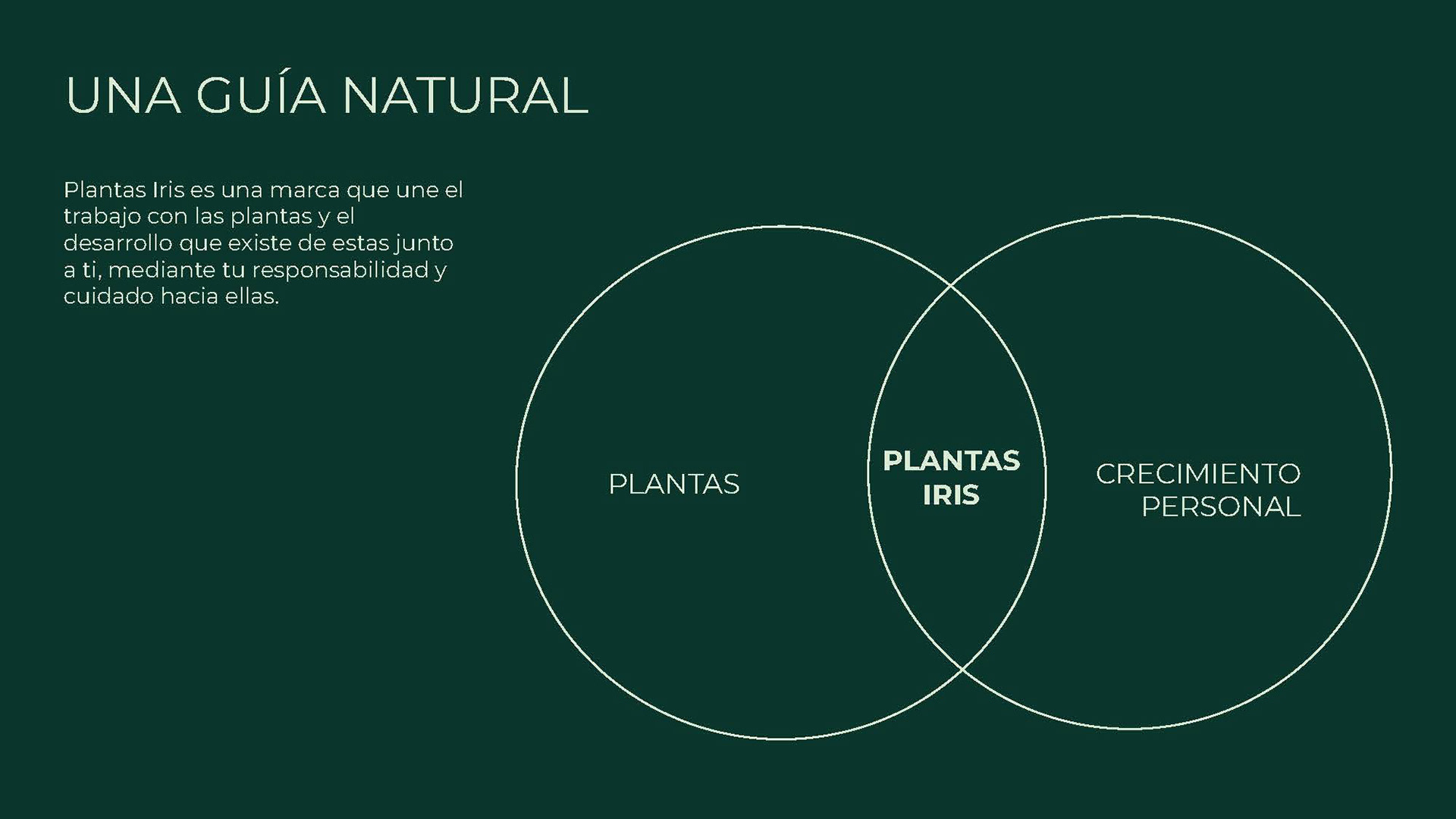 UNA GUÍA NATURAL

Plantas Iris es una marca que une el trabajo con las plantas y el desarrollo que existe de estas junto a ti, mediante tu responsabilidad y cuidado hacia ellas.

PLANTAS

PLANTAS IRIS

CRECIMIENTO PERSONAL